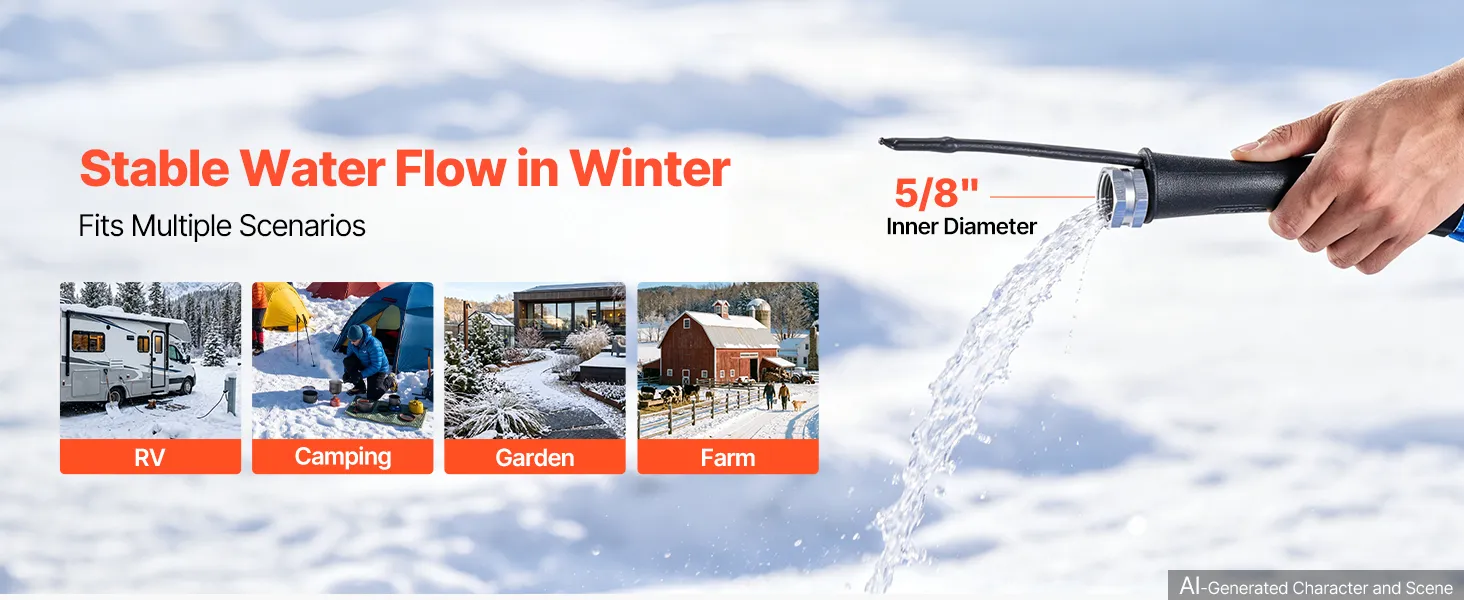 Stable Water Flow in Winter

Fits Multiple Scenarios

RV

Camping

Garden

Farm

5/8"

Inner Diameter

AI-Generated Character and Scene